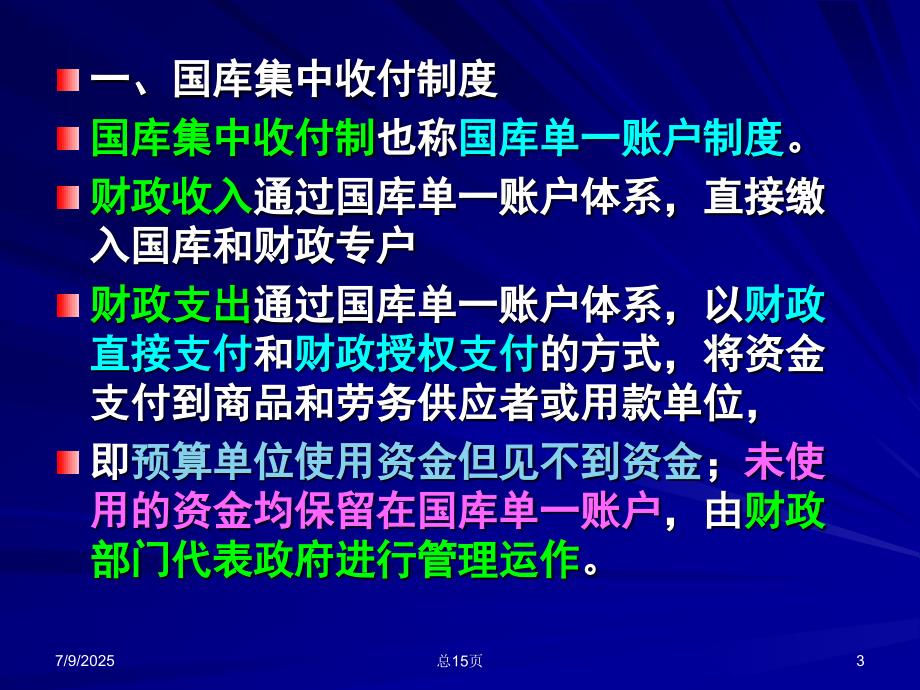 一、国库集中收付制度

国库集中收付制也称国库单一账户制度。

财政收入通过国库单一账户体系，直接缴入国库和财政专户

财政支出通过国库单一账户体系，以财政直接支付和财政授权支付的方式，将资金支付到商品和劳务供应者或用款单位，

即预算单位使用资金但见不到资金；未使用的资金均保留在国库单一账户，由财政部门代表政府进行管理运作。

7/9/2025

总15页

3